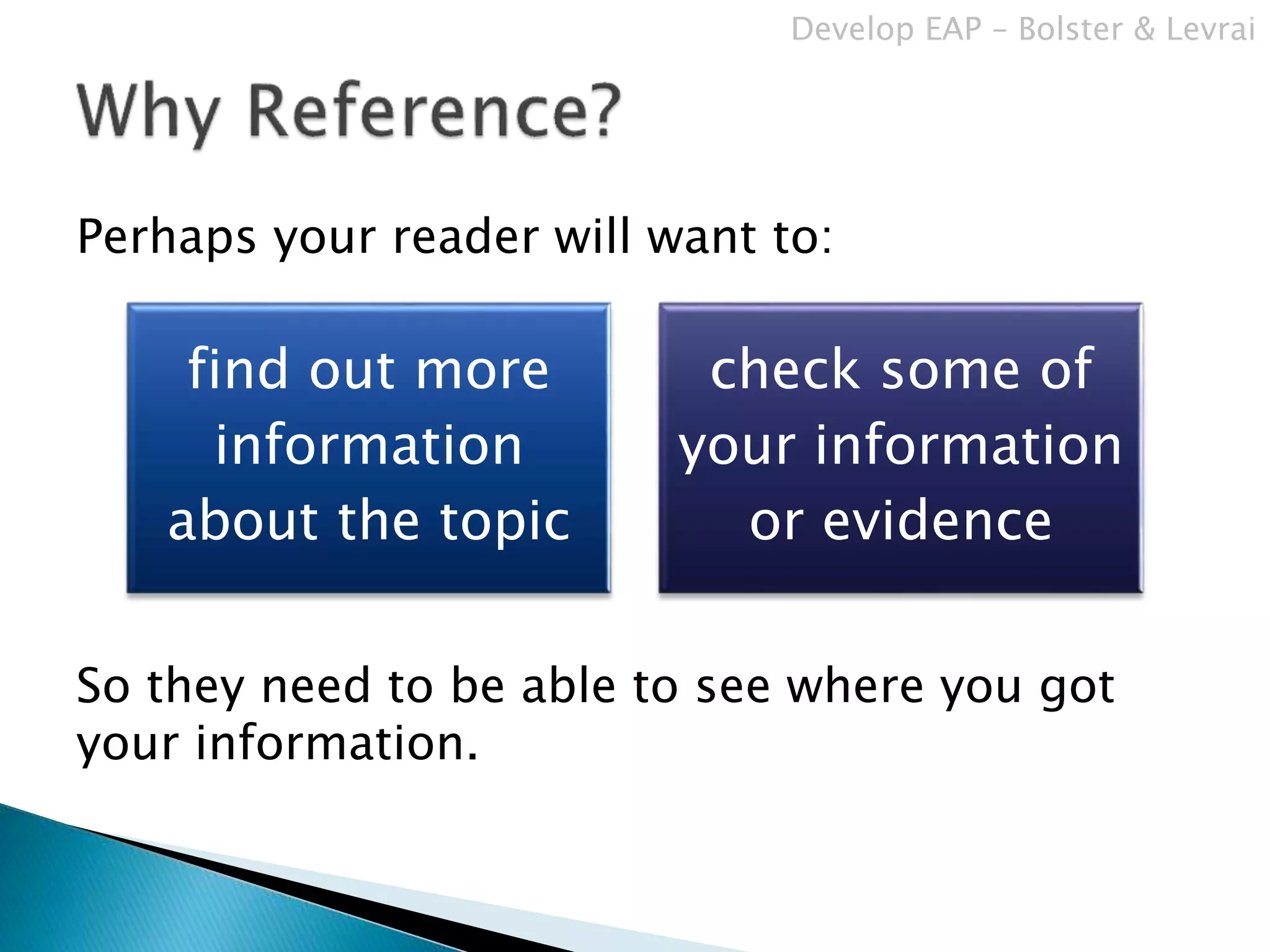 Develop EAP – Bolster & Levrai

Why Reference?

Perhaps your reader will want to:

find out more information about the topic

check some of your information or evidence

So they need to be able to see where you got your information.